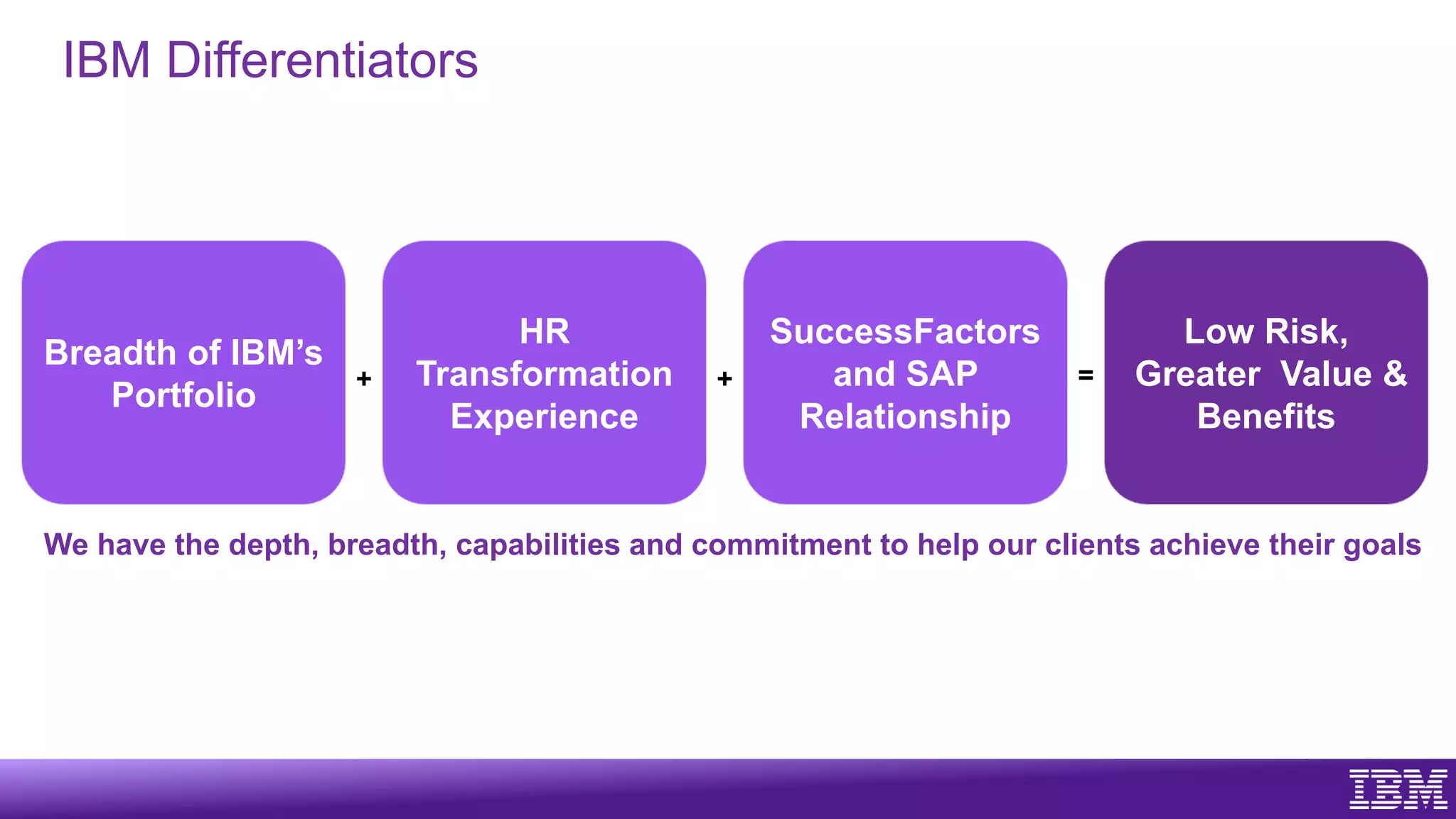 IBM Differentiators

Breadth of IBM's Portfolio

+

HR Transformation Experience

+

SuccessFactors and SAP Relationship

=

Low Risk, Greater Value & Benefits

We have the depth, breadth, capabilities and commitment to help our clients achieve their goals

IBM